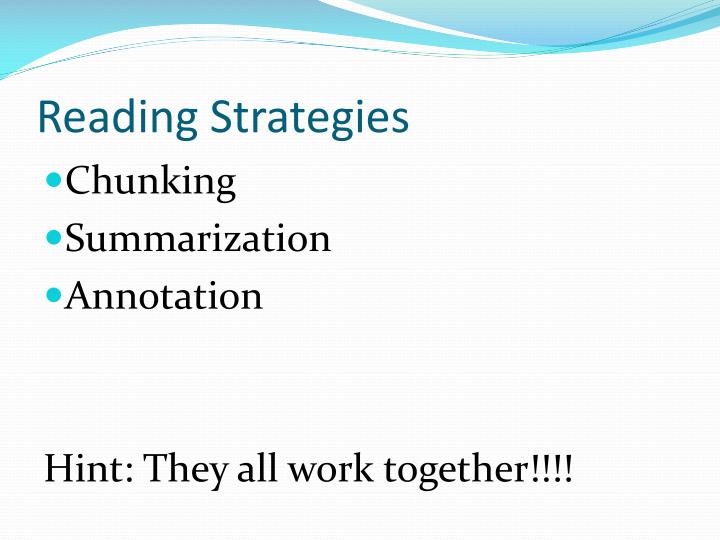 Reading Strategies

- Chunking
- Summarization
- Annotation

Hint: They all work together!!!!